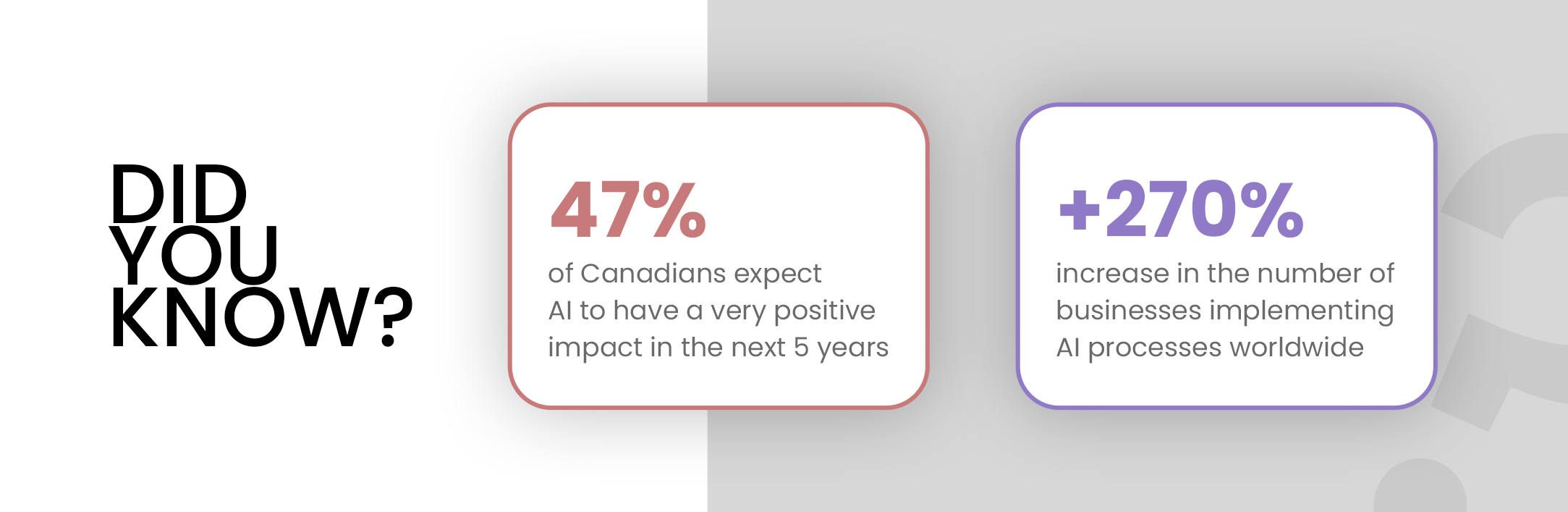 DID YOU KNOW?

47%
of Canadians expect AI to have a very positive impact in the next 5 years

+270%
increase in the number of businesses implementing AI processes worldwide